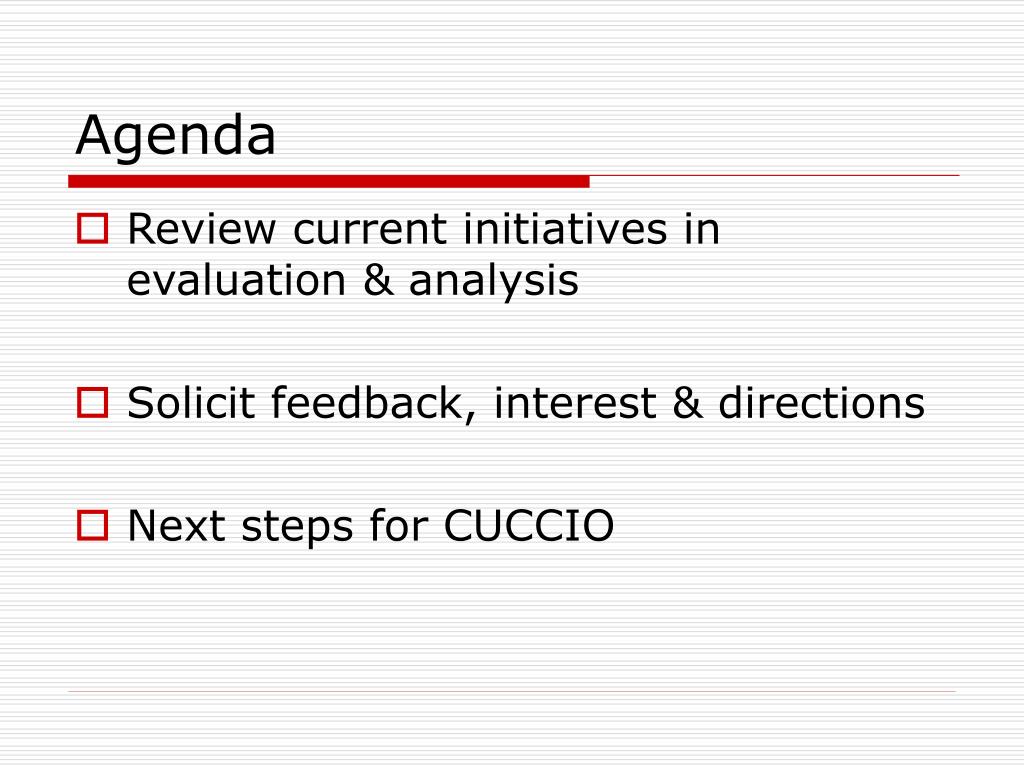 Agenda

Review current initiatives in evaluation & analysis

Solicit feedback, interest & directions

Next steps for CUCCIO